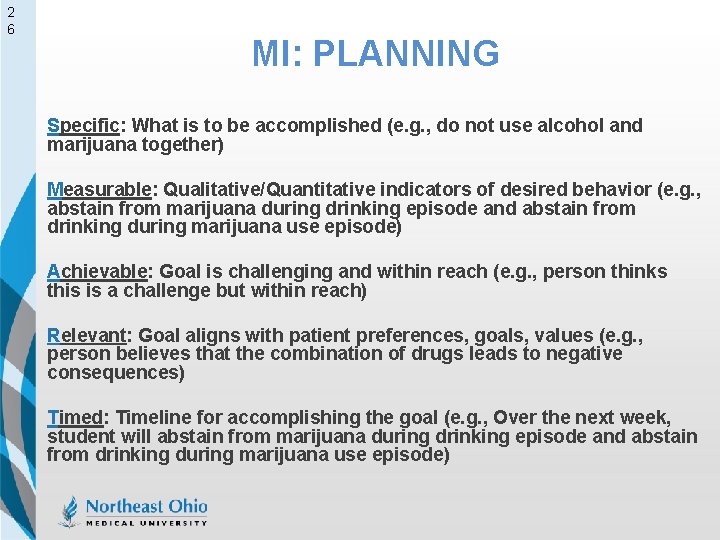 26

MI: PLANNING

Specific: What is to be accomplished (e.g., do not use alcohol and marijuana together)

Measurable: Qualitative/Quantitative indicators of desired behavior (e.g., abstain from marijuana during drinking episode and abstain from drinking during marijuana use episode)

Achievable: Goal is challenging and within reach (e.g., person thinks this is a challenge but within reach)

Relevant: Goal aligns with patient preferences, goals, values (e.g., person believes that the combination of drugs leads to negative consequences)

Timed: Timeline for accomplishing the goal (e.g., Over the next week, student will abstain from marijuana during drinking episode and abstain from drinking during marijuana use episode)

Northeast Ohio
MEDICAL UNIVERSITY